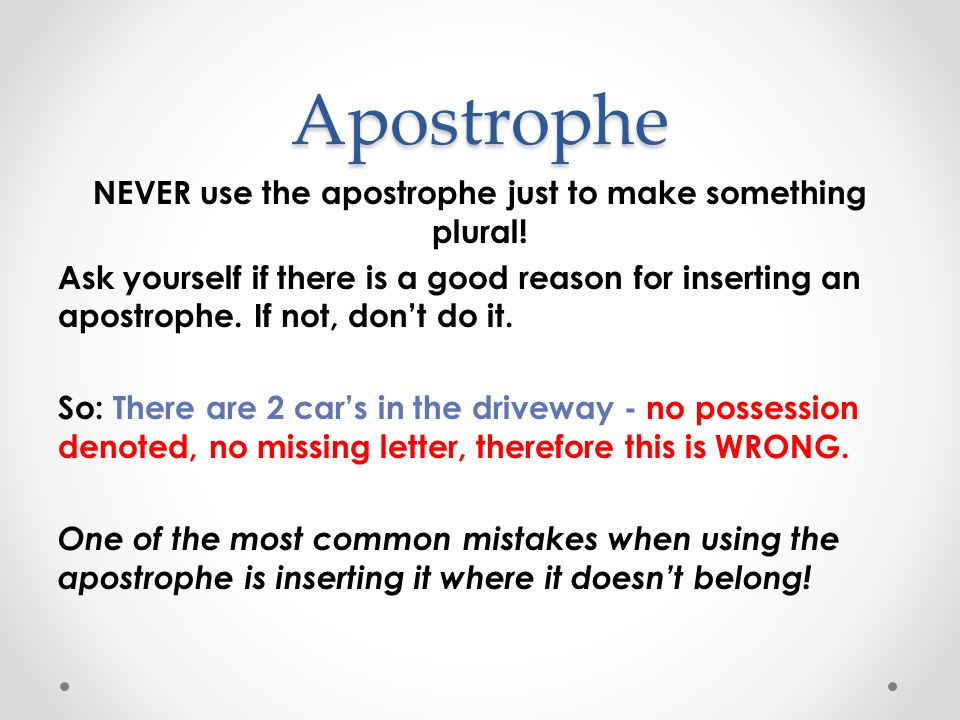 Apostrophe

NEVER use the apostrophe just to make something plural!

Ask yourself if there is a good reason for inserting an apostrophe. If not, don’t do it.

So: There are 2 car’s in the driveway - no possession denoted, no missing letter, therefore this is WRONG.

One of the most common mistakes when using the apostrophe is inserting it where it doesn’t belong!